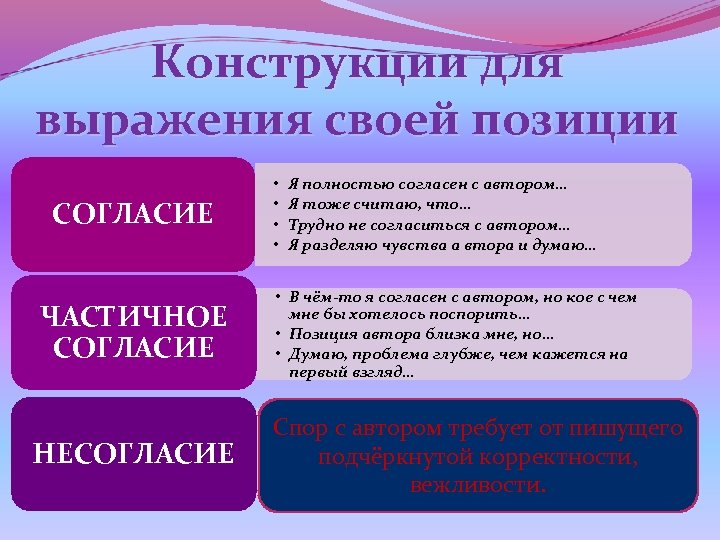 Конструкции для выражения своей позиции

СОГЛАСИЕ

• Я полностью согласен с автором…
• Я тоже считаю, что…
• Трудно не согласиться с автором…
• Я разделяю чувства а втора и думаю…

ЧАСТИЧНОЕ СОГЛАСИЕ

• В чём-то я согласен с автором, но кое с чем мне бы хотелось поспорить…
• Позиция автора близка мне, но…
• Думаю, проблема глубже, чем кажется на первый взгляд…

НЕСОГЛАСИЕ

Спор с автором требует от пишущего подчёркнутой корректности, вежливости.